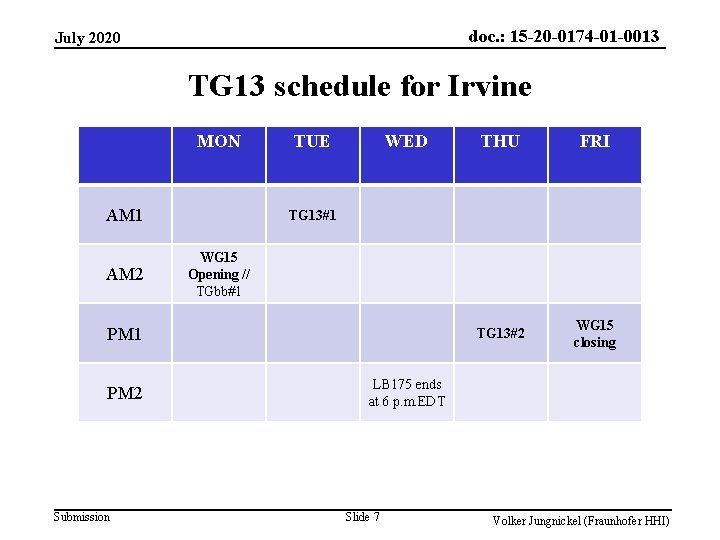 July 2020

doc.: 15-20-0174-01-0013

TG13 schedule for Irvine

| | MON | TUE | WED | THU | FRI |
|---|---|---|---|---|---|
| AM1 | | TG13#1 | | | |
| AM2 | WG15 Opening // TGbb#1 | | | | |
| PM1 | | | | TG13#2 | WG15 closing |
| PM2 | | | LB175 ends at 6 p.m.EDT | | |

Submission

Slide 7

Volker Jungnickel (Fraunhofer HHI)